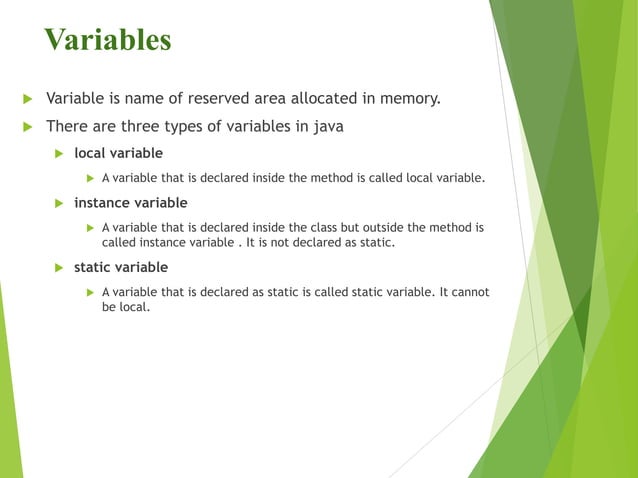 Variables

Variable is name of reserved area allocated in memory.

There are three types of variables in java

local variable

A variable that is declared inside the method is called local variable.

instance variable

A variable that is declared inside the class but outside the method is called instance variable . It is not declared as static.

static variable

A variable that is declared as static is called static variable. It cannot be local.